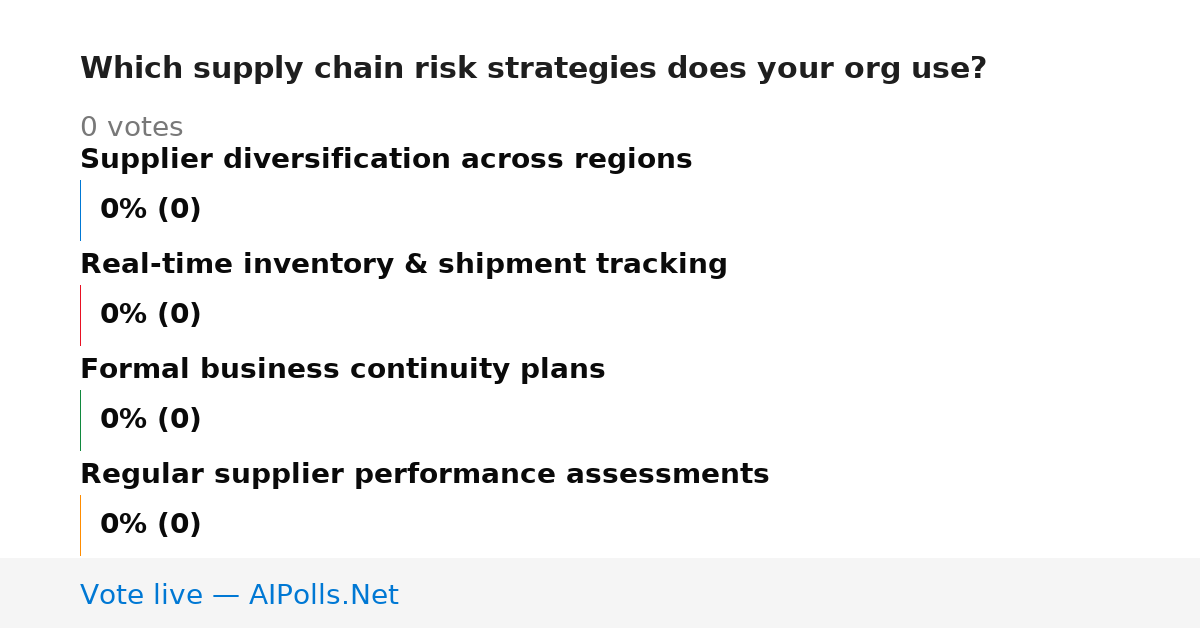 Which supply chain risk strategies does your org use?

0 votes

Supplier diversification across regions

0% (0)

Real-time inventory & shipment tracking

0% (0)

Formal business continuity plans

0% (0)

Regular supplier performance assessments

0% (0)

Vote live — AIPolls.Net